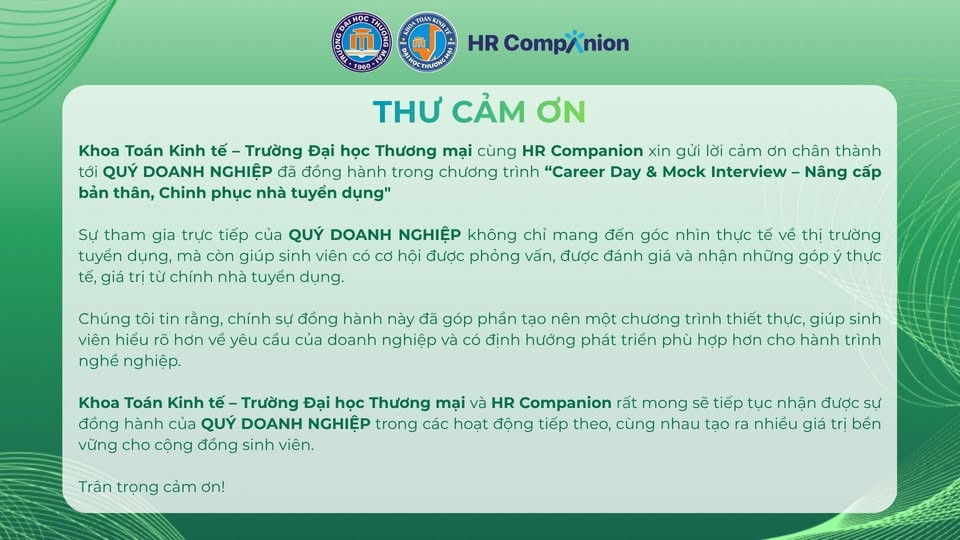 TRƯỜNG ĐẠI HỌC THƯƠNG MẠI 1960

KHOA TOÁN KINH TẾ ĐẠI HỌC THƯƠNG MẠI

HR Companion

THƯ CẢM ƠN

Khoa Toán Kinh tế – Trường Đại học Thương mại cùng HR Companion xin gửi lời cảm ơn chân thành tới QUÝ DOANH NGHIỆP đã đồng hành trong chương trình "Career Day & Mock Interview – Nâng cấp bản thân, Chinh phục nhà tuyển dụng"

Sự tham gia trực tiếp của QUÝ DOANH NGHIỆP không chỉ mang đến góc nhìn thực tế về thị trường tuyển dụng, mà còn giúp sinh viên có cơ hội được phỏng vấn, được đánh giá và nhận những góp ý thực tế, giá trị từ chính nhà tuyển dụng.

Chúng tôi tin rằng, chính sự đồng hành này đã góp phần tạo nên một chương trình thiết thực, giúp sinh viên hiểu rõ hơn về yêu cầu của doanh nghiệp và có định hướng phát triển phù hợp hơn cho hành trình nghề nghiệp.

Khoa Toán Kinh tế – Trường Đại học Thương mại và HR Companion rất mong sẽ tiếp tục nhận được sự đồng hành của QUÝ DOANH NGHIỆP trong các hoạt động tiếp theo, cùng nhau tạo ra nhiều giá trị bền vững cho cộng đồng sinh viên.

Trân trọng cảm ơn!